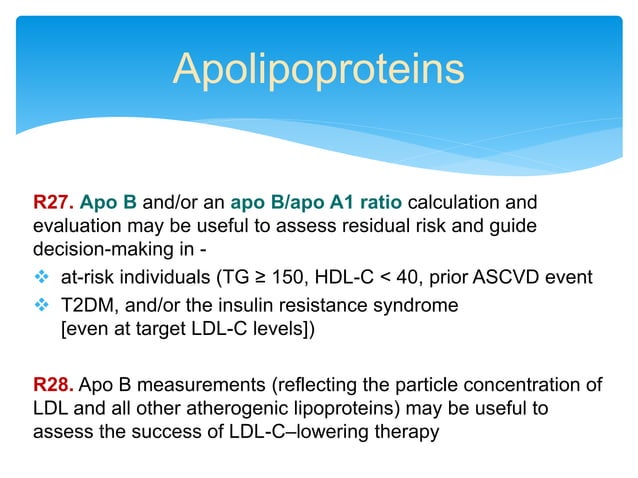 Apolipoproteins

R27. Apo B and/or an apo B/apo A1 ratio calculation and evaluation may be useful to assess residual risk and guide decision-making in -

❖ at-risk individuals (TG ≥ 150, HDL-C < 40, prior ASCVD event

❖ T2DM, and/or the insulin resistance syndrome [even at target LDL-C levels])

R28. Apo B measurements (reflecting the particle concentration of LDL and all other atherogenic lipoproteins) may be useful to assess the success of LDL-C–lowering therapy